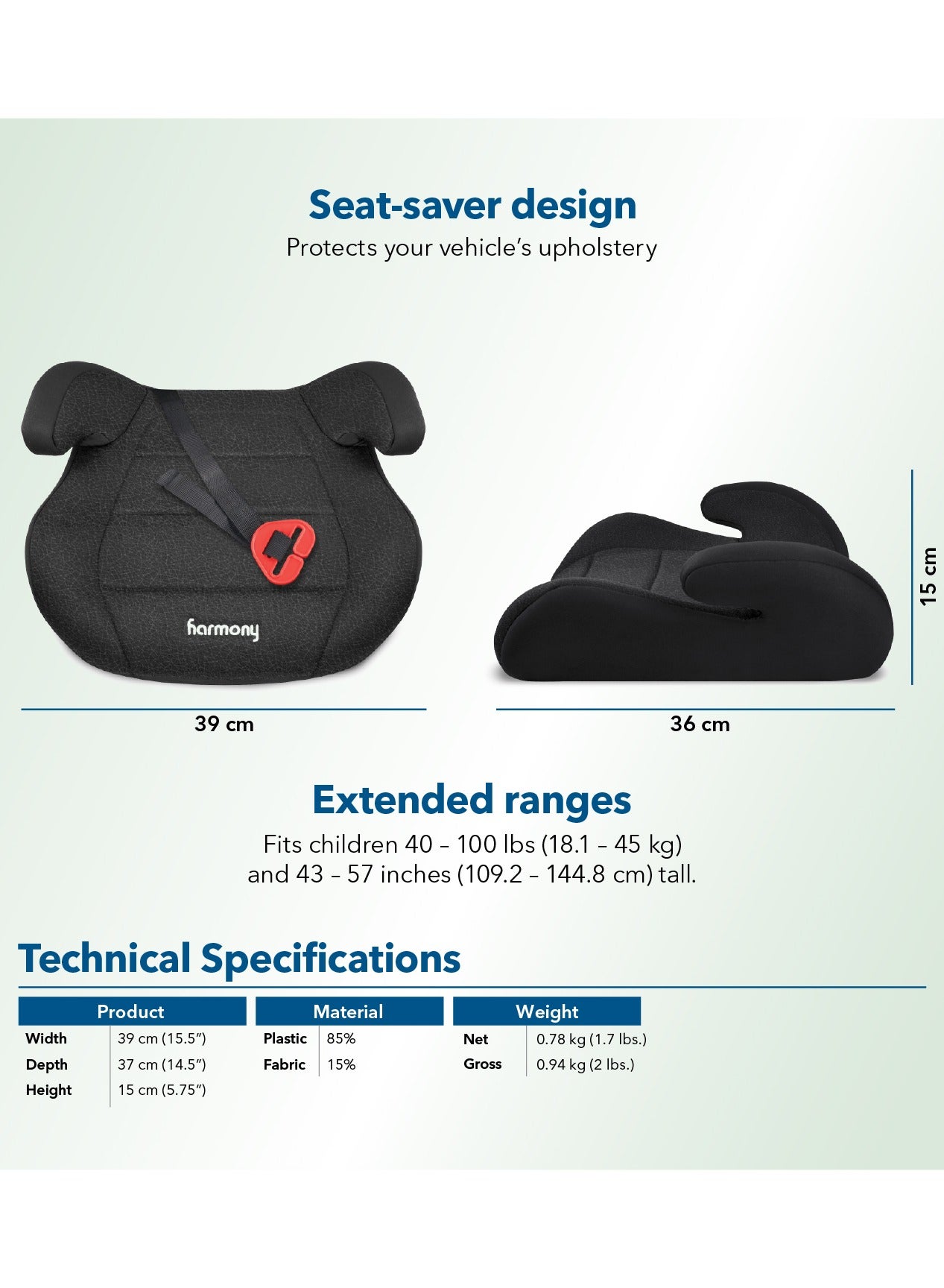 Seat-saver design
Protects your vehicle's upholstery

harmony

39 cm

36 cm

15 cm

Extended ranges
Fits children 40 – 100 lbs (18.1 – 45 kg) and 43 – 57 inches (109.2 – 144.8 cm) tall.

Technical Specifications

| Product | |
|---|---|
| Width | 39 cm (15.5") |
| Depth | 37 cm (14.5") |
| Height | 15 cm (5.75") |

| Material | |
|---|---|
| Plastic | 85% |
| Fabric | 15% |

| Weight | |
|---|---|
| Net | 0.78 kg (1.7 lbs.) |
| Gross | 0.94 kg (2 lbs.) |